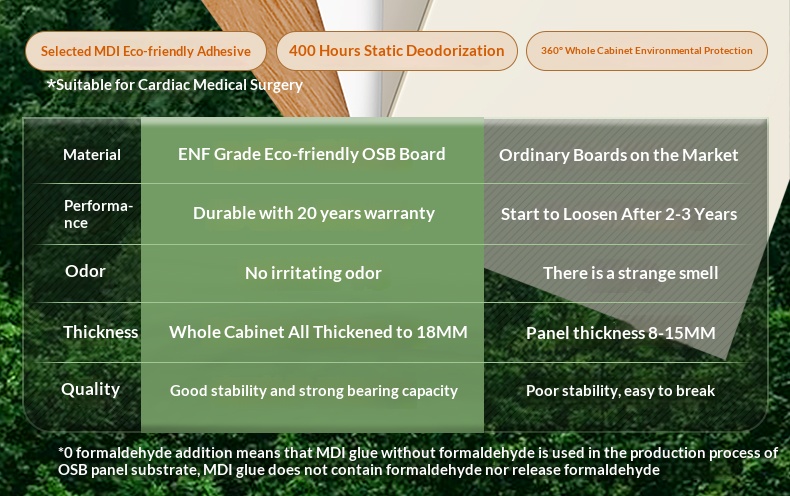 Selected MDI Eco-friendly Adhesive

400 Hours Static Deodorization

360° Whole Cabinet Environmental Protection

*Suitable for Cardiac Medical Surgery

| Material | ENF Grade Eco-friendly OSB Board | Ordinary Boards on the Market |
|---|---|---|
| Performance | Durable with 20 years warranty | Start to Loosen After 2-3 Years |
| Odor | No irritating odor | There is a strange smell |
| Thickness | Whole Cabinet All Thickened to 18MM | Panel thickness 8-15MM |
| Quality | Good stability and strong bearing capacity | Poor stability, easy to break |

*0 formaldehyde addition means that MDI glue without formaldehyde is used in the production process of OSB panel substrate, MDI glue does not contain formaldehyde nor release formaldehyde